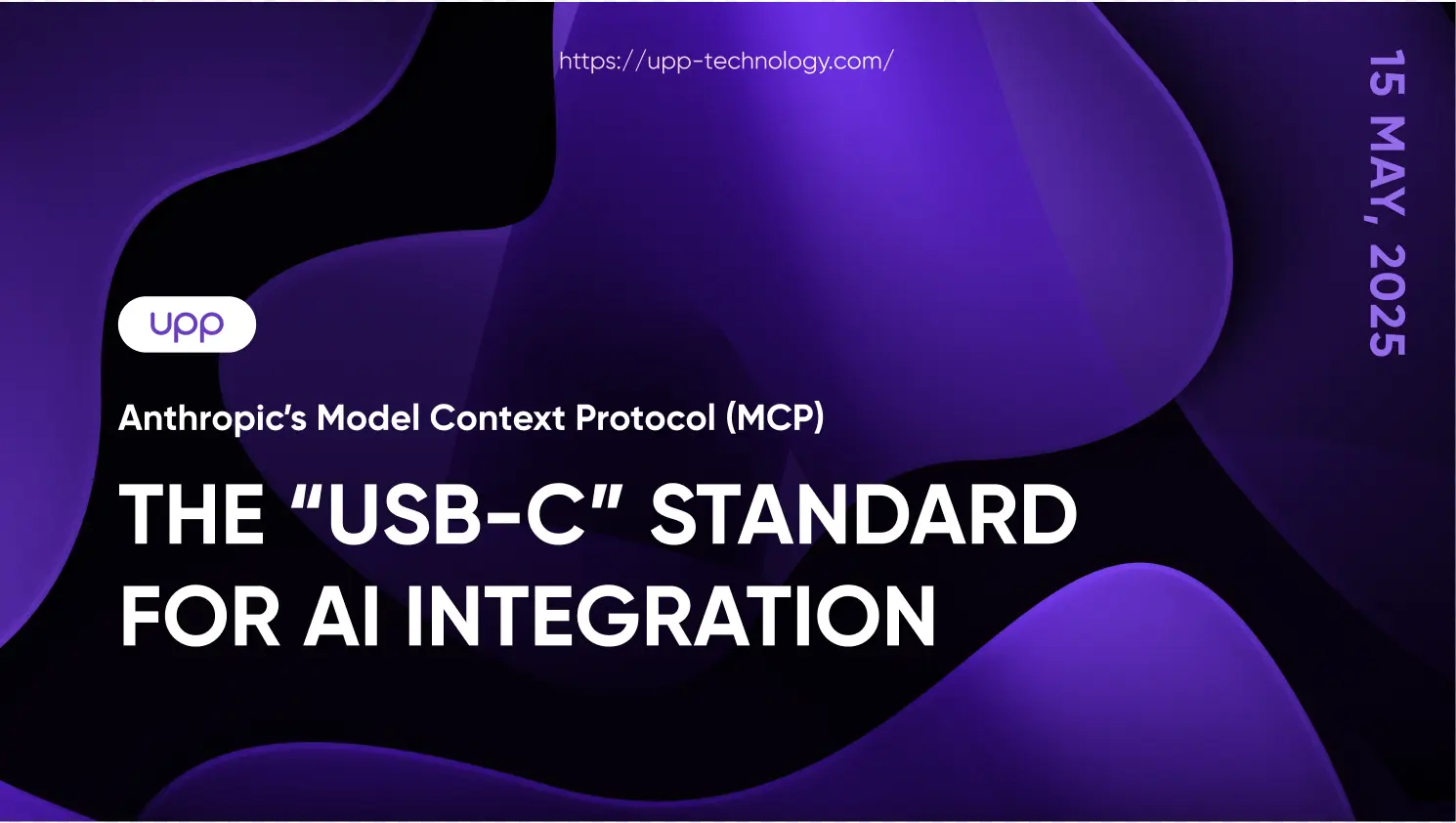 https://upp-technology.com/

15 MAY, 2025

upp

Anthropic's Model Context Protocol (MCP)

THE "USB-C" STANDARD FOR AI INTEGRATION